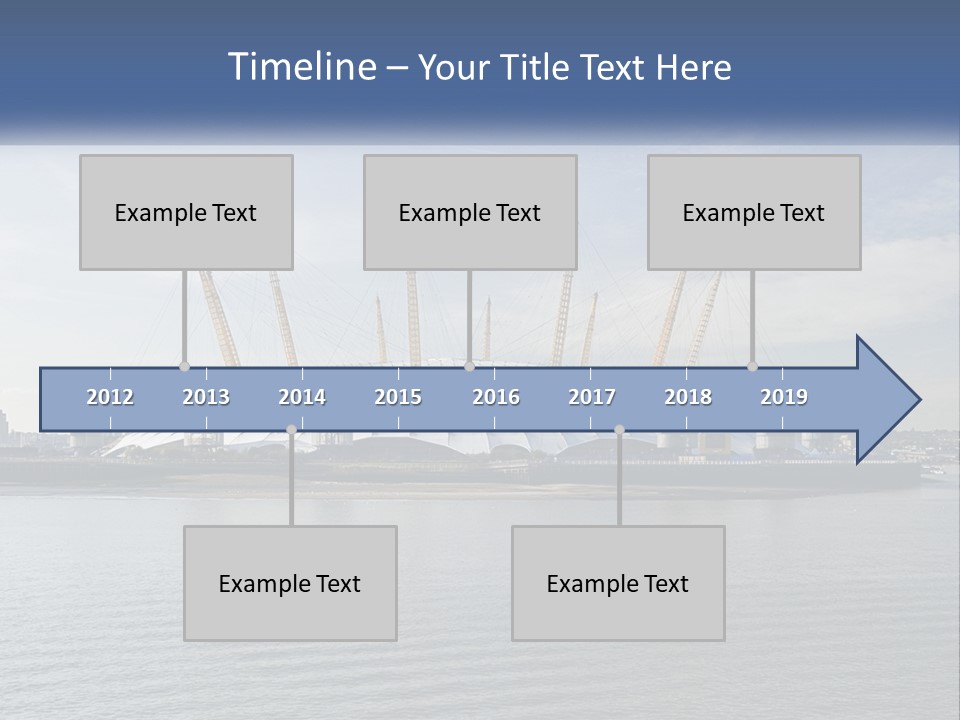 Timeline – Your Title Text Here

Example Text

Example Text

Example Text

2012 2013 2014 2015 2016 2017 2018 2019

Example Text

Example Text